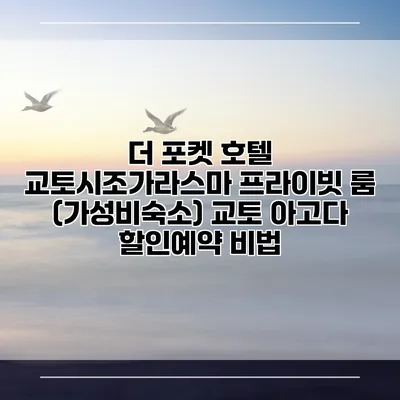 더 포켓 호텔 교토시조가라스마 프라이빗 룸 (가성비숙소) 교토 아고다 할인예약 비법